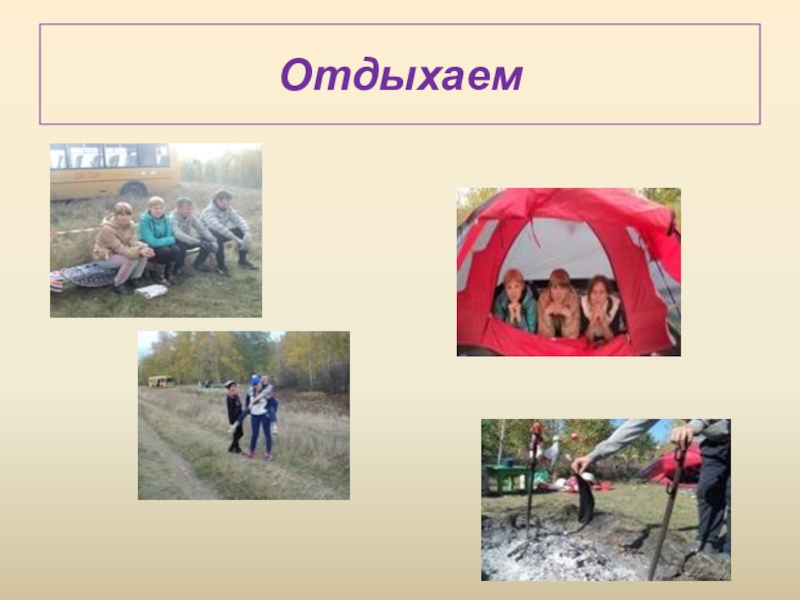 Отдыхаем